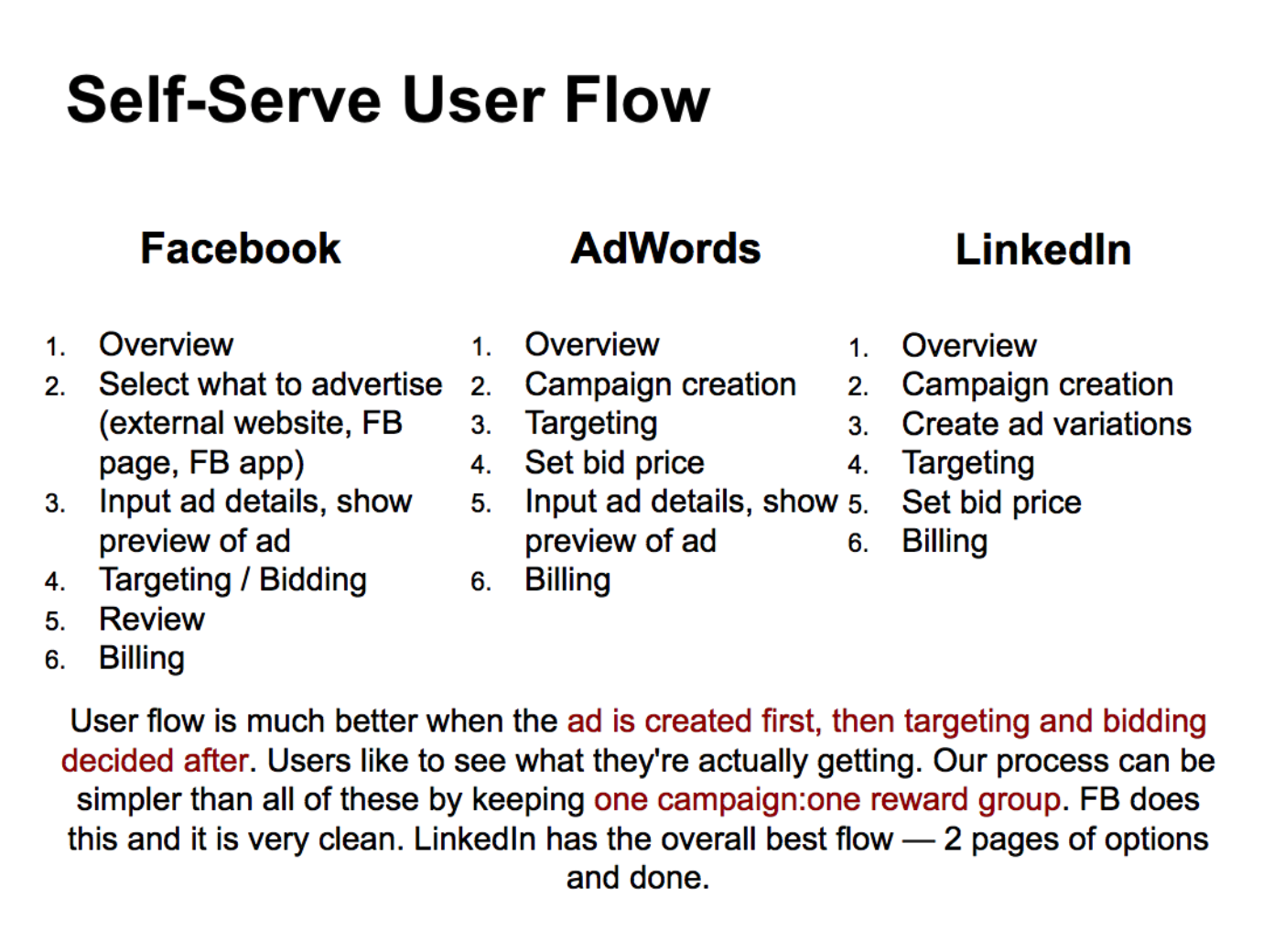 Self-Serve User Flow

Facebook

1. Overview
2. Select what to advertise (external website, FB page, FB app)
3. Input ad details, show preview of ad
4. Targeting / Bidding
5. Review
6. Billing

AdWords

1. Overview
2. Campaign creation
3. Targeting
4. Set bid price
5. Input ad details, show preview of ad
6. Billing

LinkedIn

1. Overview
2. Campaign creation
3. Create ad variations
4. Targeting
5. Set bid price
6. Billing

User flow is much better when the ad is created first, then targeting and bidding decided after. Users like to see what they're actually getting. Our process can be simpler than all of these by keeping one campaign:one reward group. FB does this and it is very clean. LinkedIn has the overall best flow — 2 pages of options and done.